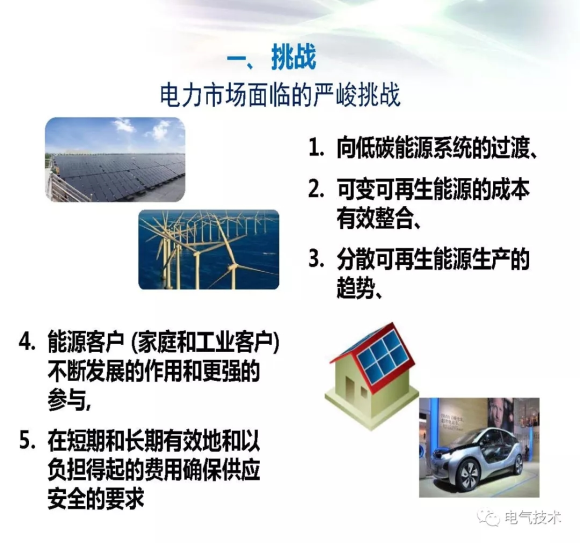 一、挑战
电力市场面临的严峻挑战

1. 向低碳能源系统的过渡、
2. 可变可再生能源的成本有效整合、
3. 分散可再生能源生产的趋势、

4. 能源客户 (家庭和工业客户) 不断发展的作用和更强的参与,
5. 在短期和长期有效地和以负担得起的费用确保供应安全的要求

电气技术